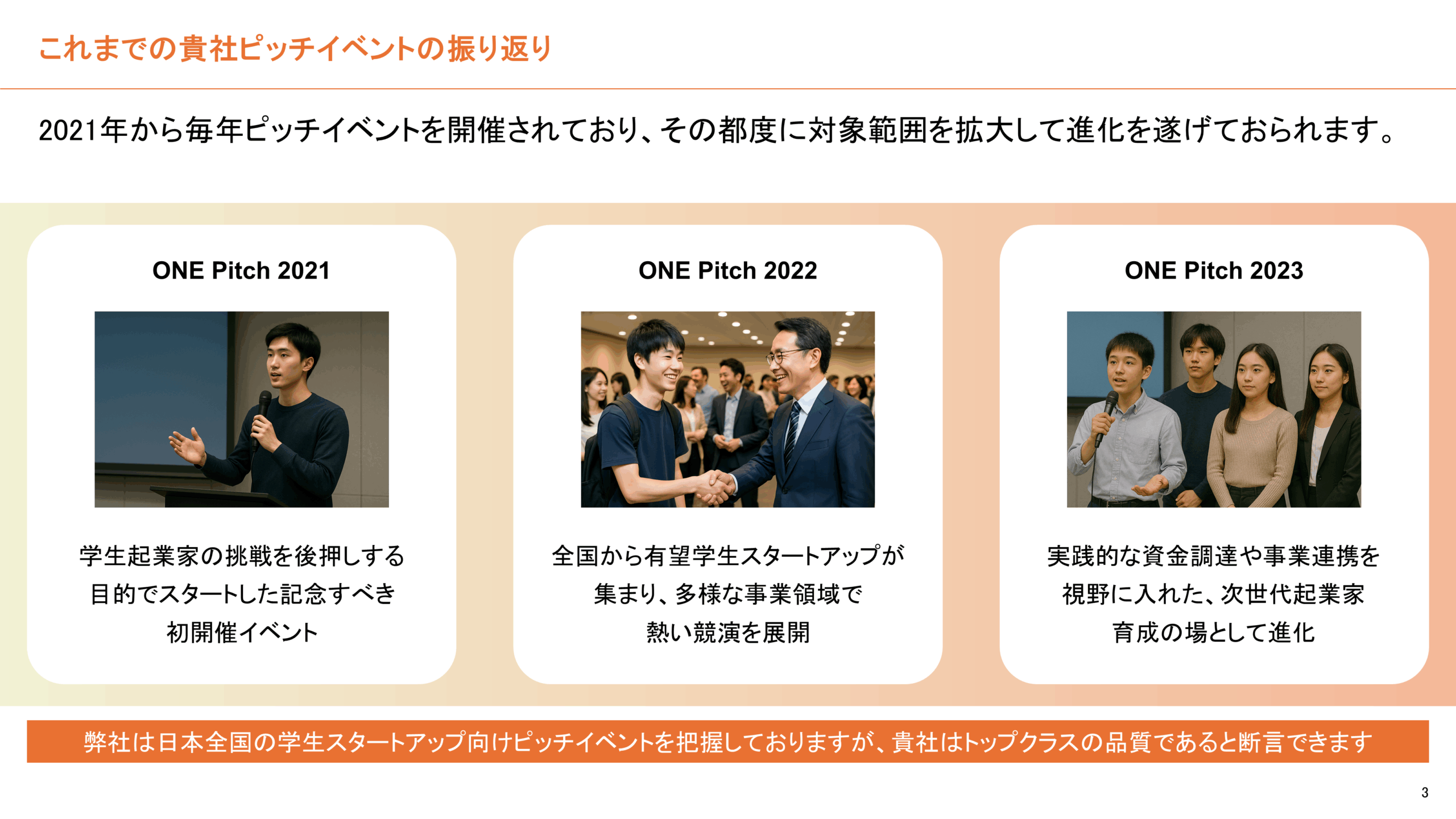 これまでの貴社ピッチイベントの振り返り

2021年から毎年ピッチイベントを開催されており、その都度に対象範囲を拡大して進化を遂げておられます。

ONE Pitch 2021

学生起業家の挑戦を後押しする目的でスタートした記念すべき初開催イベント

ONE Pitch 2022

全国から有望学生スタートアップが集まり、多様な事業領域で熱い競演を展開

ONE Pitch 2023

実践的な資金調達や事業連携を視野に入れた、次世代起業家育成の場として進化

弊社は日本全国の学生スタートアップ向けピッチイベントを把握しておりますが、貴社はトップクラスの品質であると断言できます

3